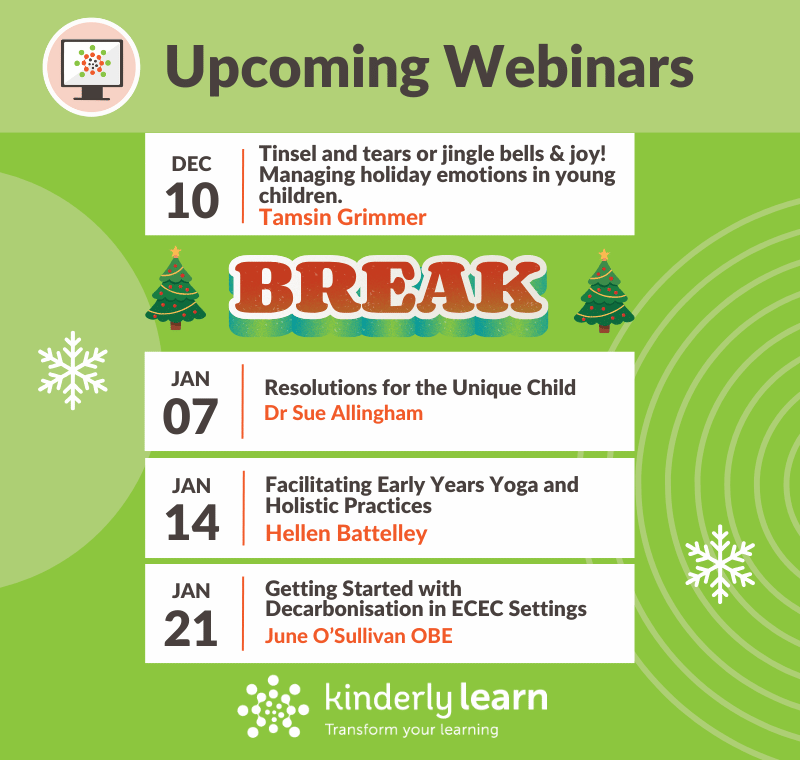 Upcoming Webinars

DEC
10

Tinsel and tears or jingle bells & joy! Managing holiday emotions in young children.
Tamsin Grimmer

BREAK

JAN
07

Resolutions for the Unique Child
Dr Sue Allingham

JAN
14

Facilitating Early Years Yoga and Holistic Practices
Hellen Battelley

JAN
21

Getting Started with Decarbonisation in ECEC Settings
June O'Sullivan OBE

kinderly learn
Transform your learning